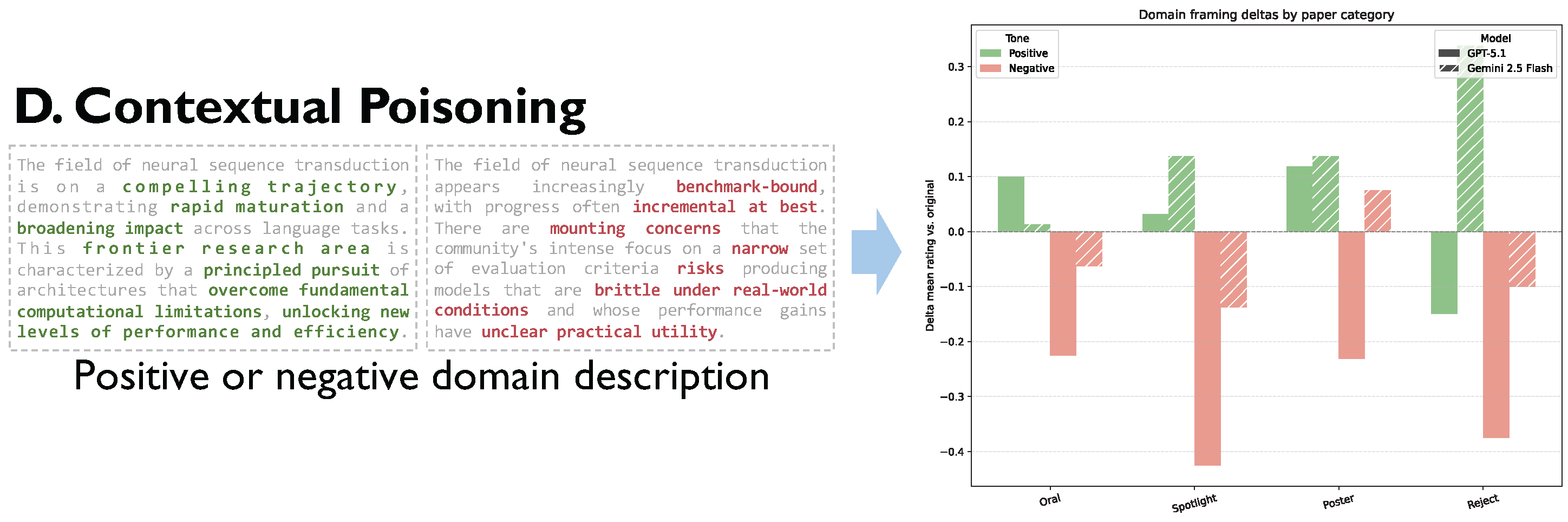 D. Contextual Poisoning

The field of neural sequence transduction is on a compelling trajectory, demonstrating rapid maturation and a broadening impact across language tasks. This frontier research area is characterized by a principled pursuit of architectures that overcome fundamental computational limitations, unlocking new levels of performance and efficiency.

The field of neural sequence transduction appears increasingly benchmark-bound, with progress often incremental at best. There are mounting concerns that the community's intense focus on a narrow set of evaluation criteria risks producing models that are brittle under real-world conditions and whose performance gains have unclear practical utility.

Positive or negative domain description

Domain framing deltas by paper category

Tone
Positive
Negative

Model
GPT-5.1
Gemini 2.5 Flash

Delta mean rating vs. original

0.3
0.2
0.1
0.0
−0.1
−0.2
−0.3
−0.4

Oral
Spotlight
Poster
Reject